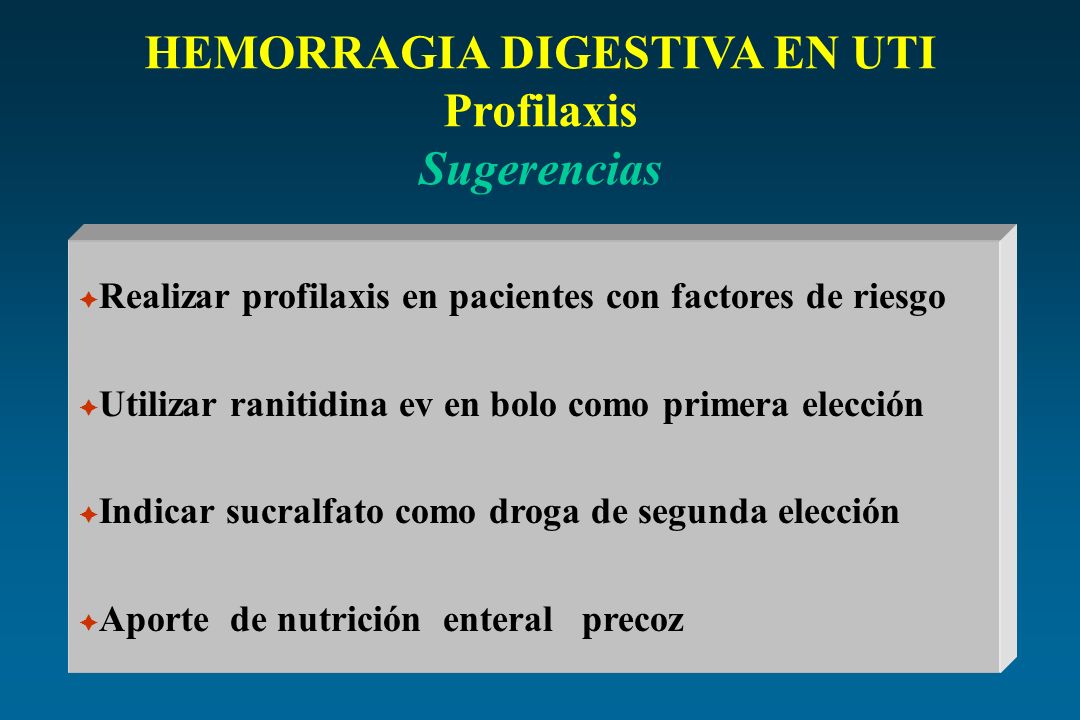 HEMORRAGIA DIGESTIVA EN UTI
Profilaxis
Sugerencias

Realizar profilaxis en pacientes con factores de riesgo

Utilizar ranitidina ev en bolo como primera elección

Indicar sucralfato como droga de segunda elección

Aporte de nutrición enteral precoz